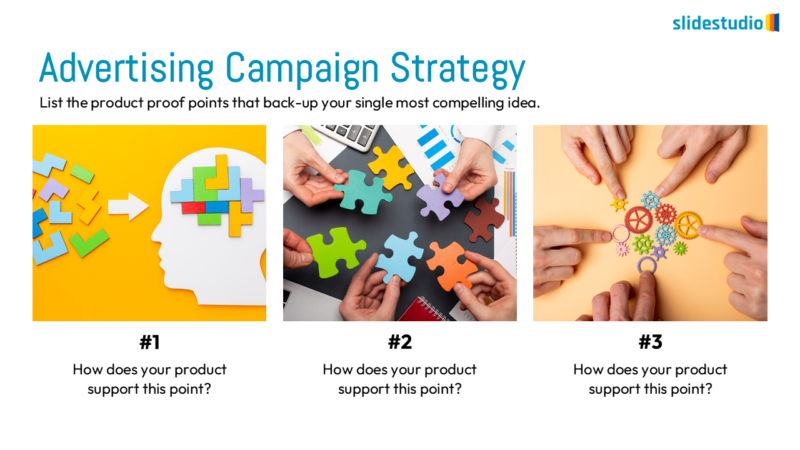 slidestudio

Advertising Campaign Strategy

List the product proof points that back-up your single most compelling idea.

#1

How does your product support this point?

#2

How does your product support this point?

#3

How does your product support this point?